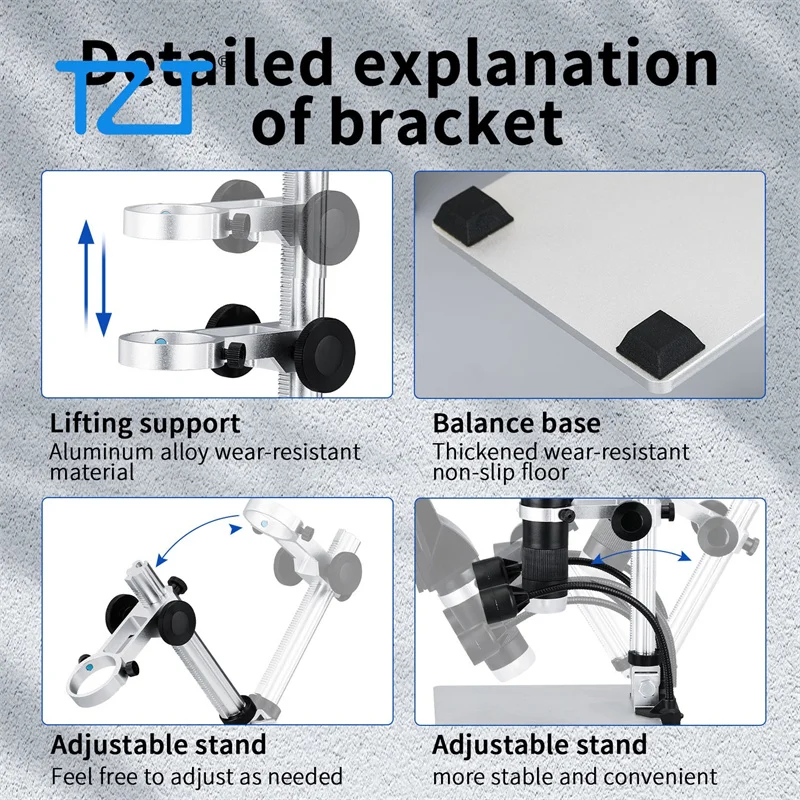 TZT®

Detailed explanation of bracket

Lifting support
Aluminum alloy wear-resistant material

Balance base
Thickened wear-resistant non-slip floor

Adjustable stand
Feel free to adjust as needed

Adjustable stand
more stable and convenient